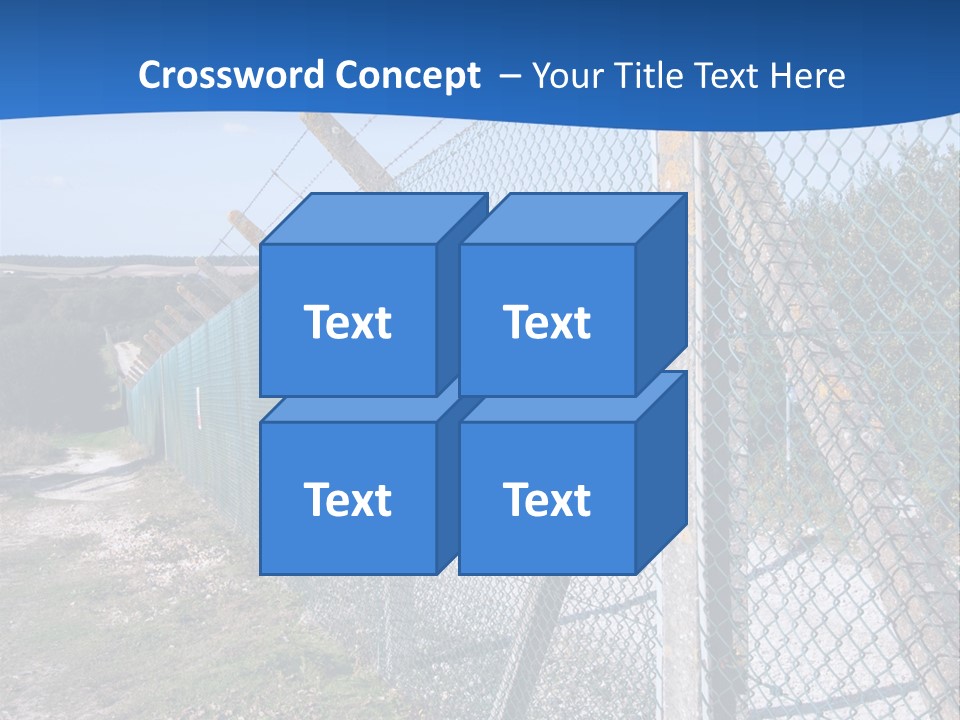 Crossword Concept – Your Title Text Here

Text

Text

Text

Text